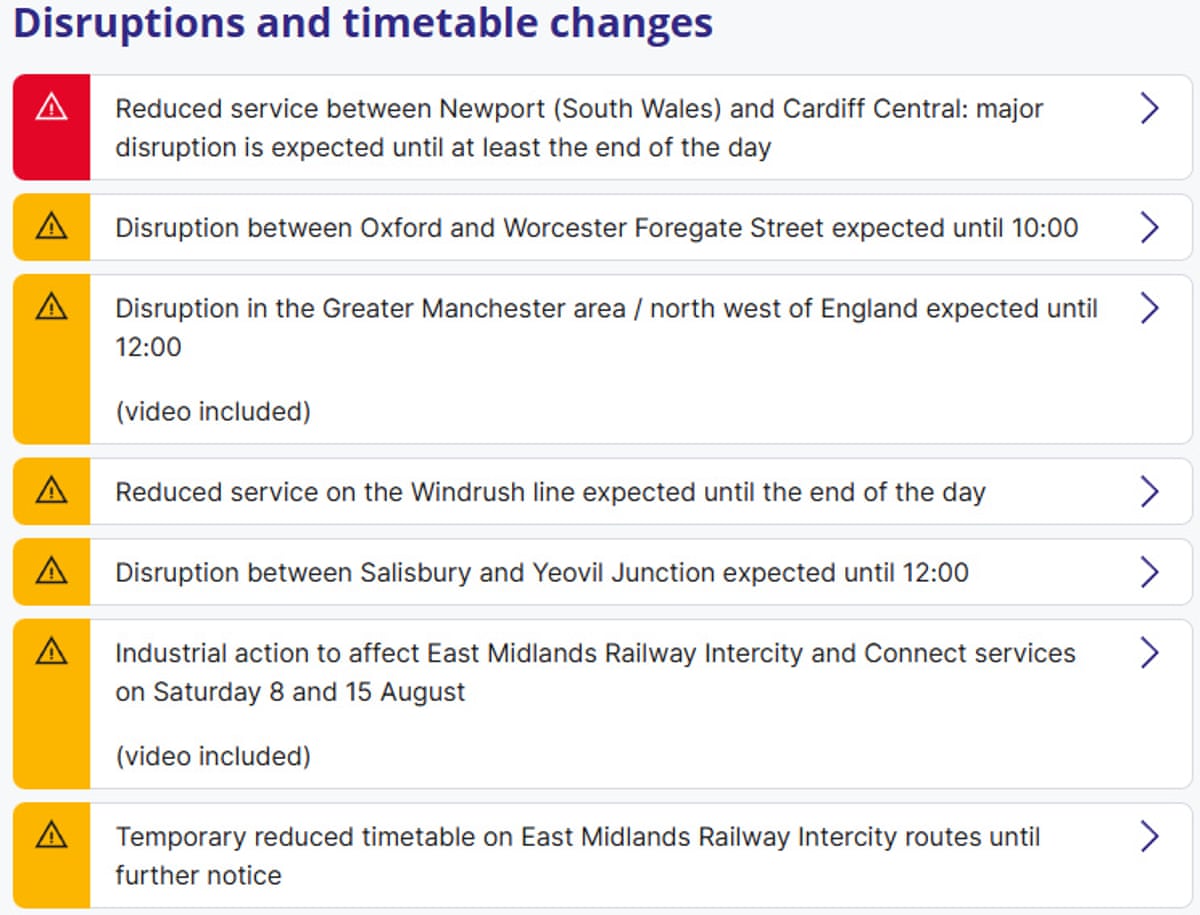 Disruptions and timetable changes

Reduced service between Newport (South Wales) and Cardiff Central: major disruption is expected until at least the end of the day

Disruption between Oxford and Worcester Foregate Street expected until 10:00

Disruption in the Greater Manchester area / north west of England expected until 12:00

(video included)

Reduced service on the Windrush line expected until the end of the day

Disruption between Salisbury and Yeovil Junction expected until 12:00

Industrial action to affect East Midlands Railway Intercity and Connect services on Saturday 8 and 15 August

(video included)

Temporary reduced timetable on East Midlands Railway Intercity routes until further notice